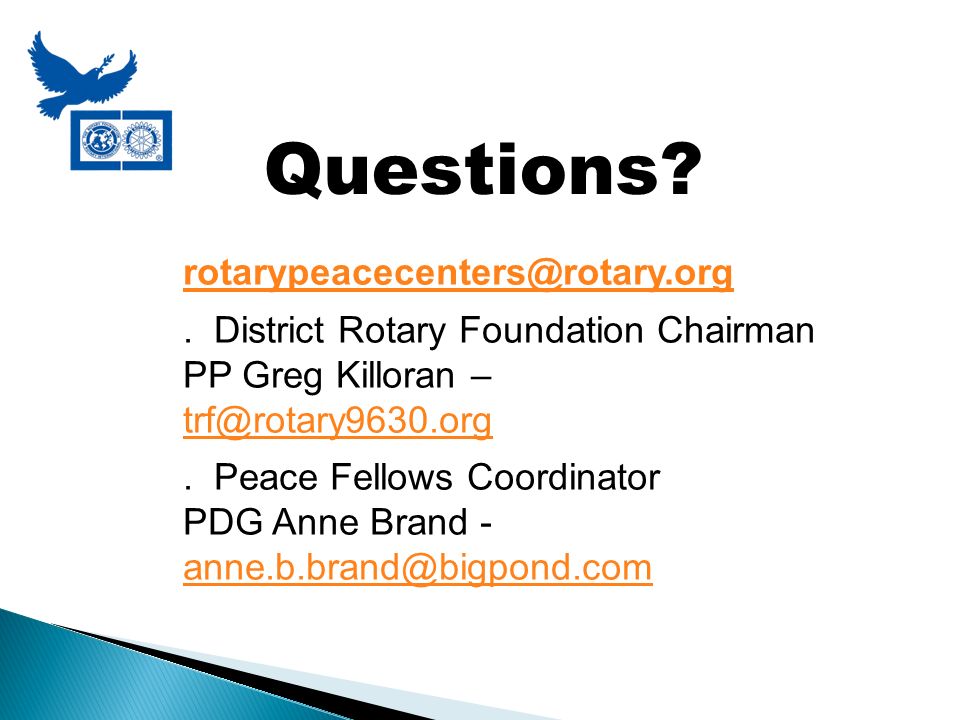 Questions?

rotarypeacecenters@rotary.org

. District Rotary Foundation Chairman PP Greg Killoran – trf@rotary9630.org

. Peace Fellows Coordinator PDG Anne Brand - anne.b.brand@bigpond.com